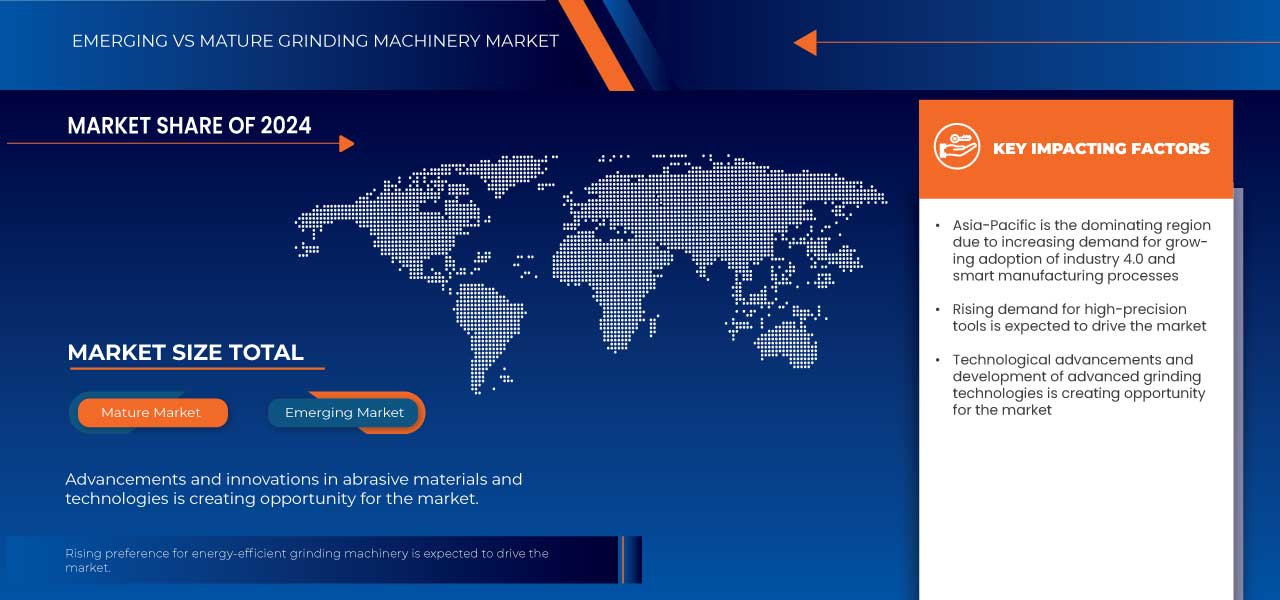 EMERGING VS MATURE GRINDING MACHINERY MARKET

MARKET SHARE OF 2024

MARKET SIZE TOTAL

Mature Market

Emerging Market

Advancements and innovations in abrasive materials and technologies is creating opportunity for the market.

Rising preference for energy-efficient grinding machinery is expected to drive the market.

KEY IMPACTING FACTORS

• Asia-Pacific is the dominating region due to increasing demand for growing adoption of industry 4.0 and smart manufacturing processes

• Rising demand for high-precision tools is expected to drive the market

• Technological advancements and development of advanced grinding technologies is creating opportunity for the market